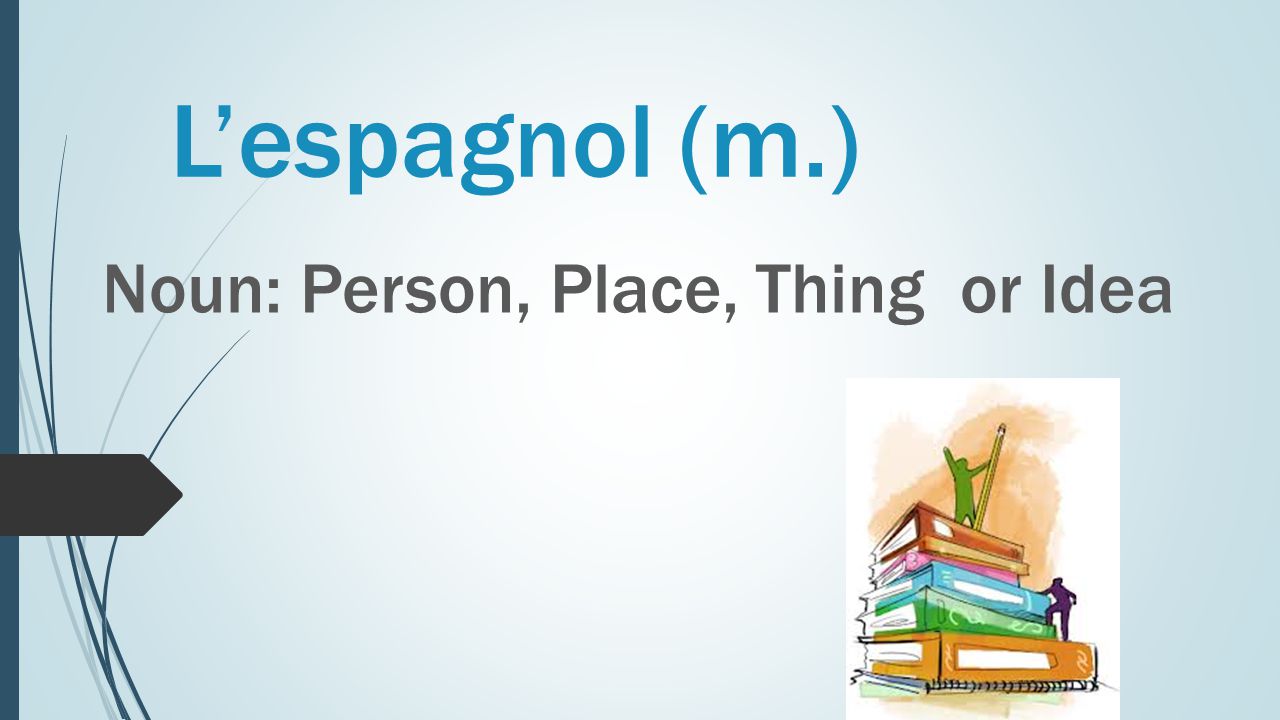 L’espagnol (m.)

Noun: Person, Place, Thing or Idea